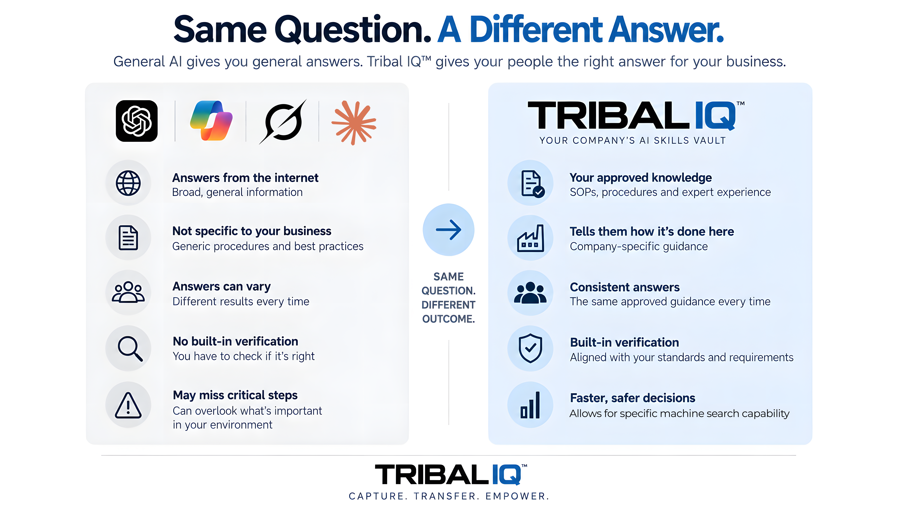 Same Question. A Different Answer.

General AI gives you general answers. Tribal IQ™ gives your people the right answer for your business.

Answers from the internet
Broad, general information

Not specific to your business
Generic procedures and best practices

Answers can vary
Different results every time

No built-in verification
You have to check if it's right

May miss critical steps
Can overlook what's important in your environment

SAME QUESTION. DIFFERENT OUTCOME.

TRIBAL IQ™
YOUR COMPANY'S AI SKILLS VAULT

Your approved knowledge
SOPs, procedures and expert experience

Tells them how it's done here
Company-specific guidance

Consistent answers
The same approved guidance every time

Built-in verification
Aligned with your standards and requirements

Faster, safer decisions
Allows for specific machine search capability

TRIBAL IQ™
CAPTURE. TRANSFER. EMPOWER.